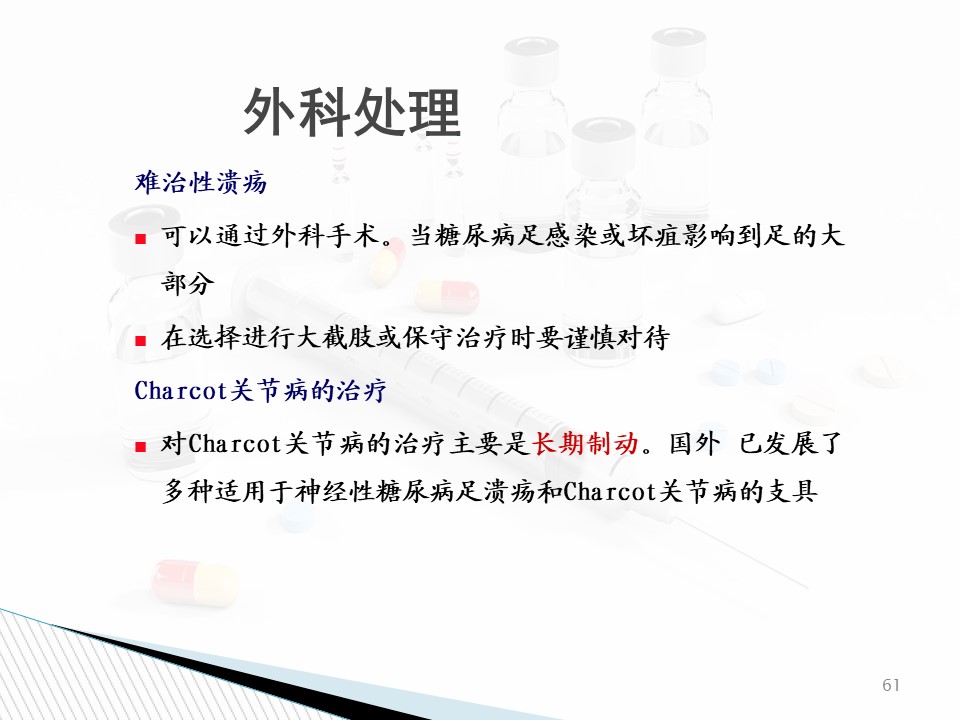 外科处理

难治性溃疡

■ 可以通过外科手术。当糖尿病足感染或坏疽影响到足的大部分

■ 在选择进行大截肢或保守治疗时要谨慎对待

Charcot关节病的治疗

■ 对Charcot关节病的治疗主要是长期制动。国外 已发展了多种适用于神经性糖尿病足溃疡和Charcot关节病的支具

61